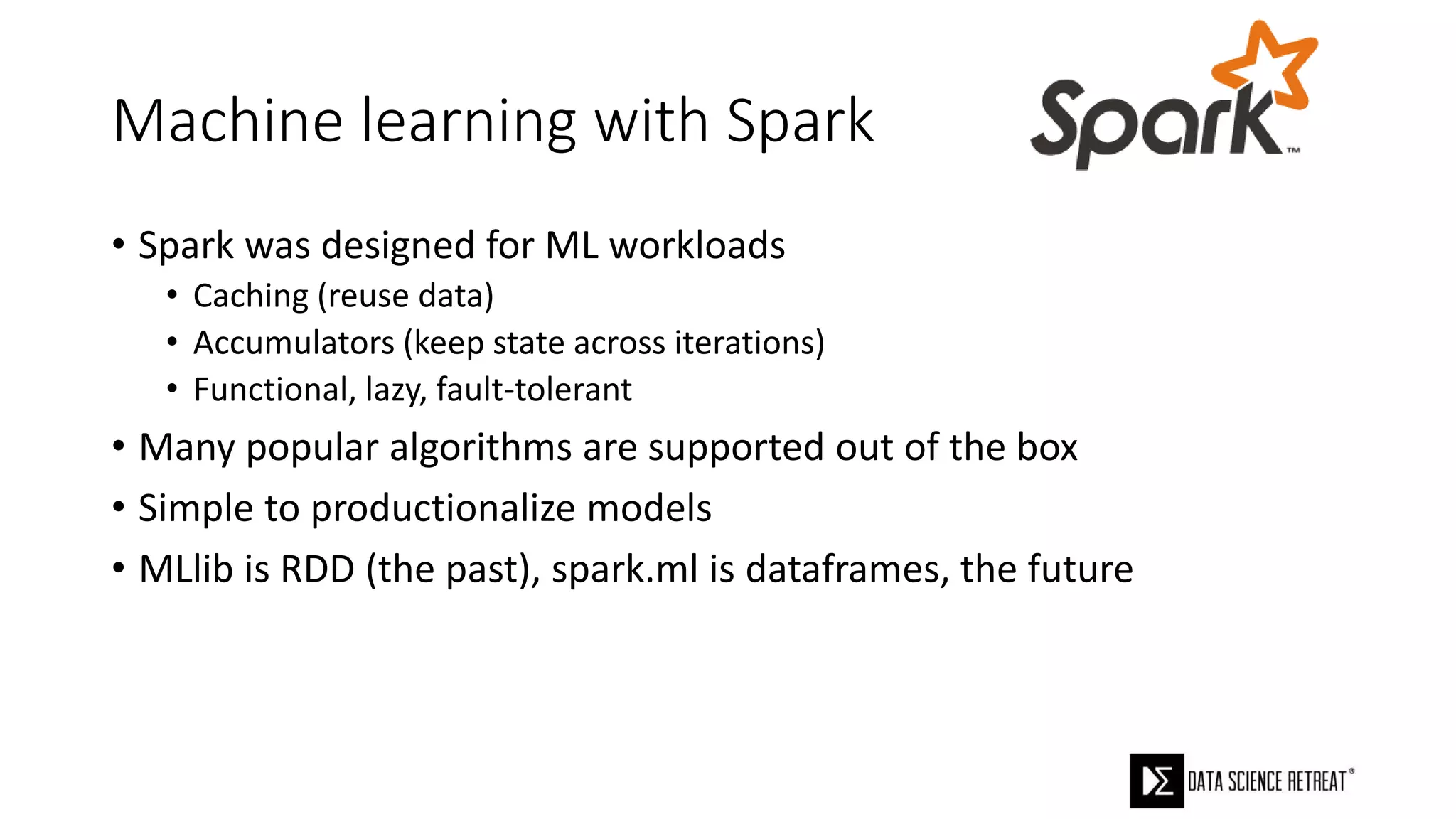 Machine learning with Spark

Spark™

• Spark was designed for ML workloads
  • Caching (reuse data)
  • Accumulators (keep state across iterations)
  • Functional, lazy, fault-tolerant
• Many popular algorithms are supported out of the box
• Simple to productionalize models
• MLlib is RDD (the past), spark.ml is dataframes, the future

DATA SCIENCE RETREAT®